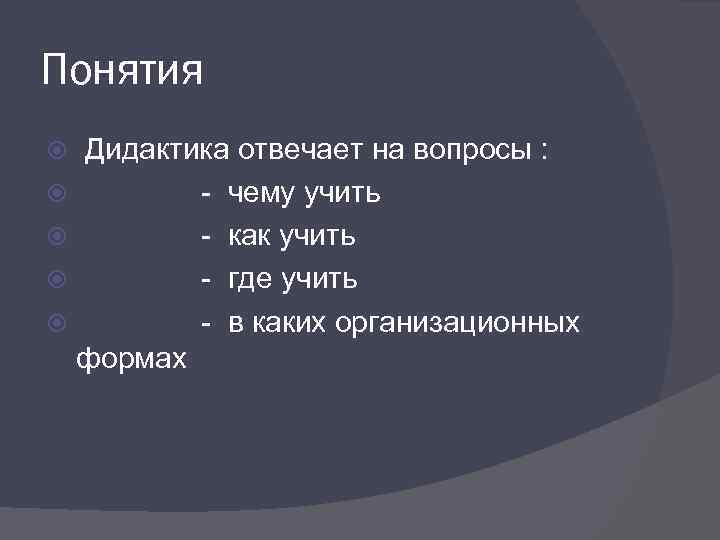 Понятия

Дидактика отвечает на вопросы :

- чему учить

- как учить

- где учить

- в каких организационных формах